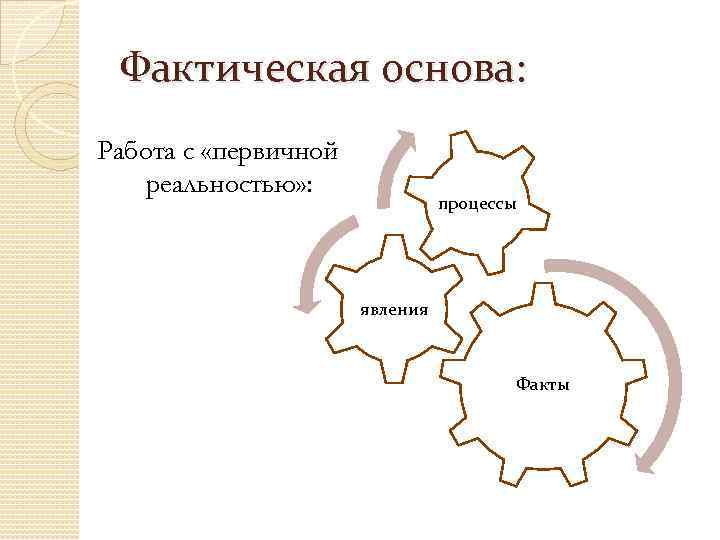 Фактическая основа:

Работа с «первичной реальностью»:

процессы

явления

Факты